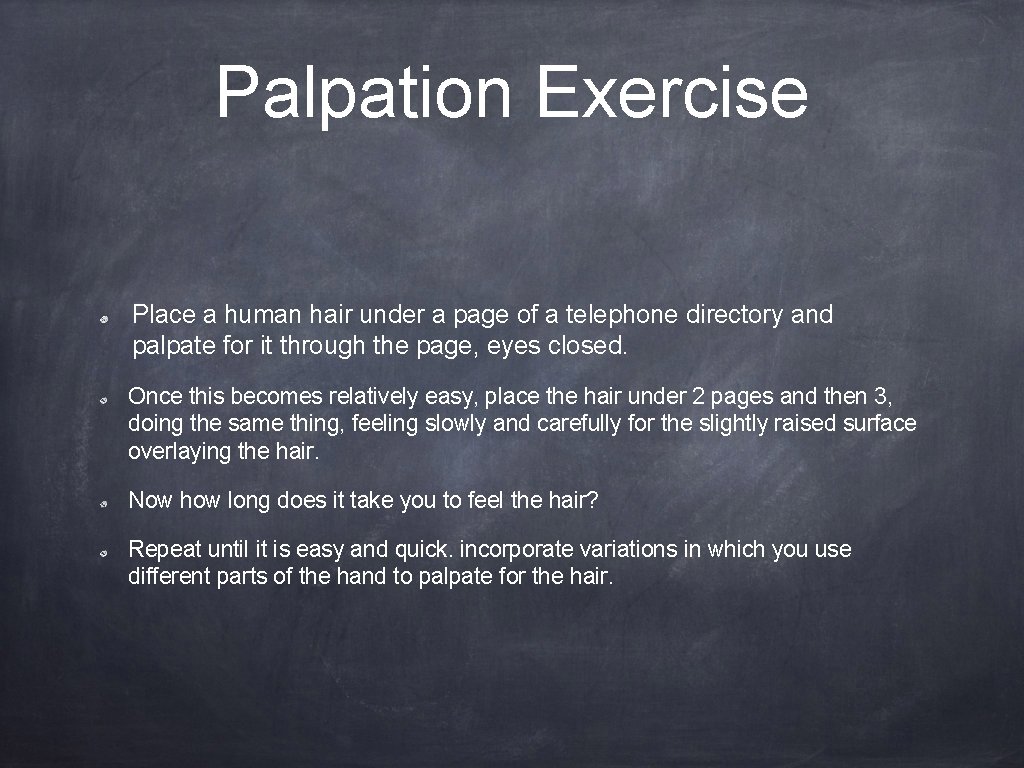 Palpation Exercise

Place a human hair under a page of a telephone directory and palpate for it through the page, eyes closed.

Once this becomes relatively easy, place the hair under 2 pages and then 3, doing the same thing, feeling slowly and carefully for the slightly raised surface overlaying the hair.

Now how long does it take you to feel the hair?

Repeat until it is easy and quick. incorporate variations in which you use different parts of the hand to palpate for the hair.